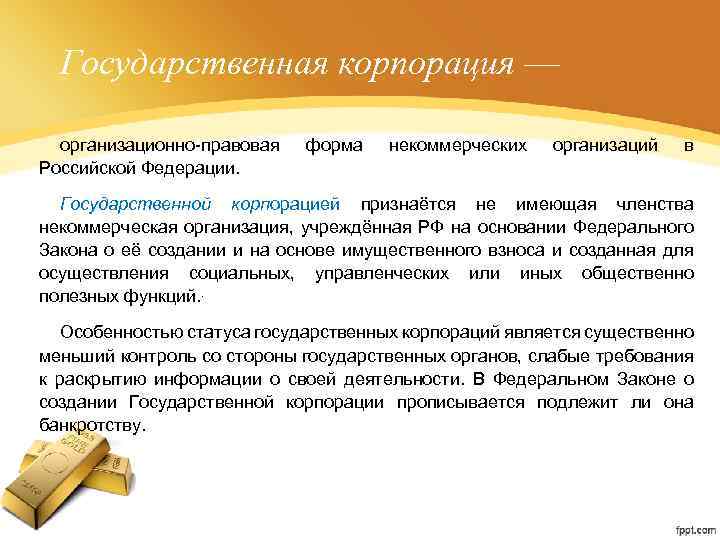 Государственная корпорация —

организационно-правовая форма некоммерческих организаций в Российской Федерации.

Государственной корпорацией признаётся не имеющая членства некоммерческая организация, учреждённая РФ на основании Федерального Закона о её создании и на основе имущественного взноса и созданная для осуществления социальных, управленческих или иных общественно полезных функций.

Особенностью статуса государственных корпораций является существенно меньший контроль со стороны государственных органов, слабые требования к раскрытию информации о своей деятельности. В Федеральном Законе о создании Государственной корпорации прописывается подлежит ли она банкротству.

fppt.com